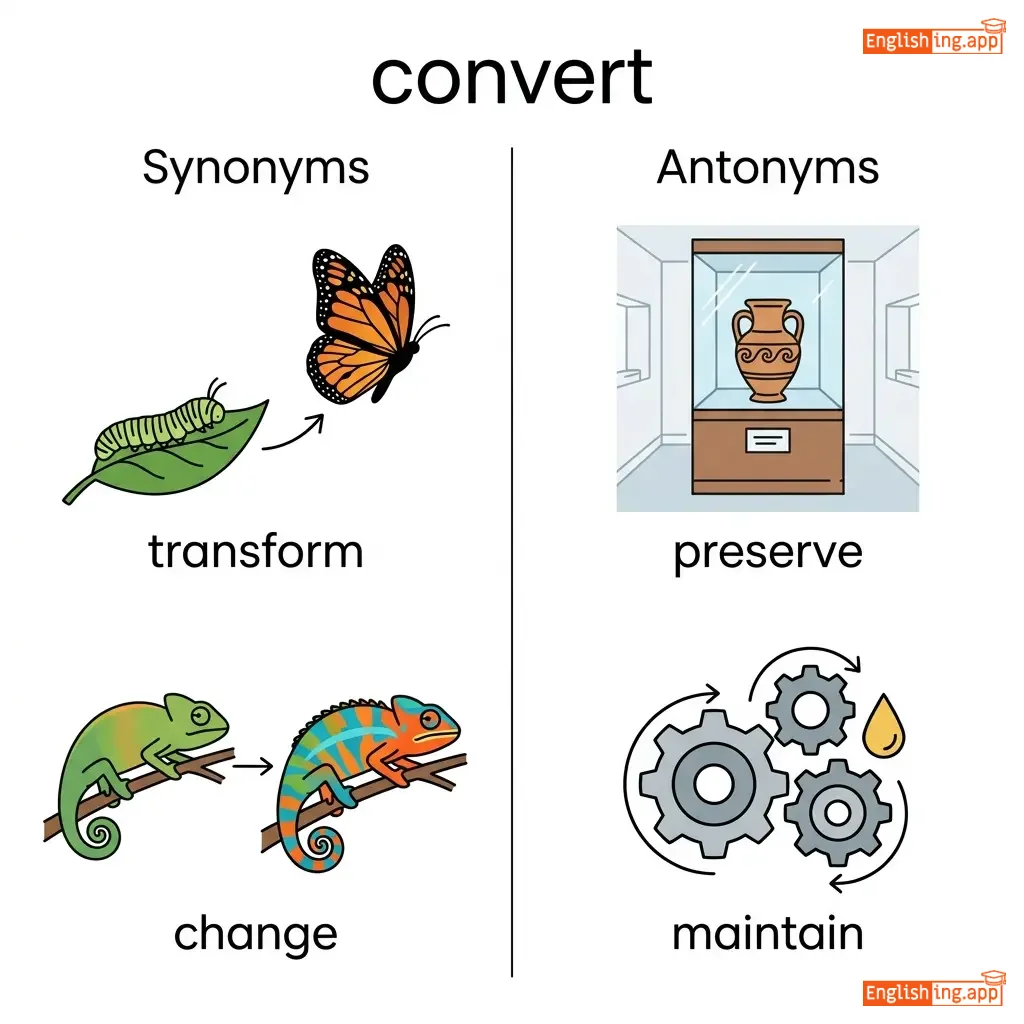 Englishing.app

convert

Synonyms

transform

change

Antonyms

preserve

maintain

Englishing.app